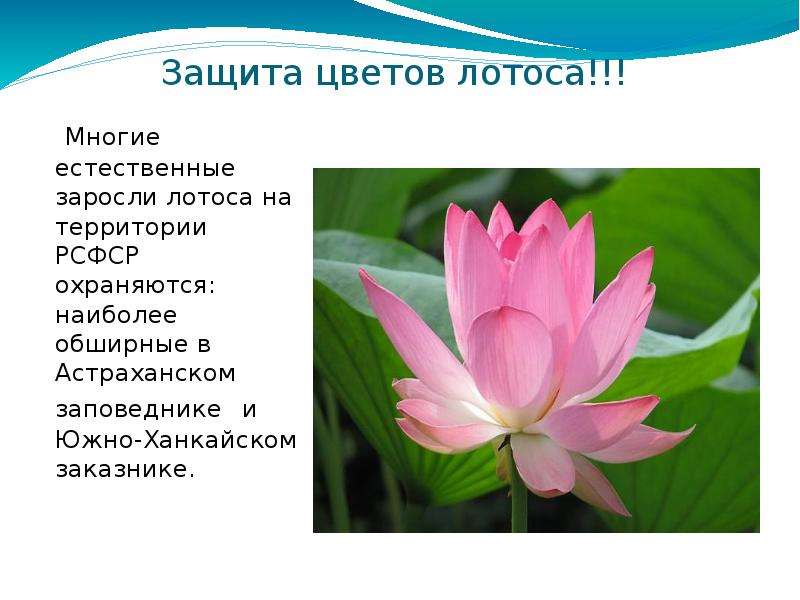 Защита цветов лотоса!!!

Многие естественные заросли лотоса на территории РСФСР охраняются: наиболее обширные в Астраханском заповеднике и Южно-Ханкайском заказнике.